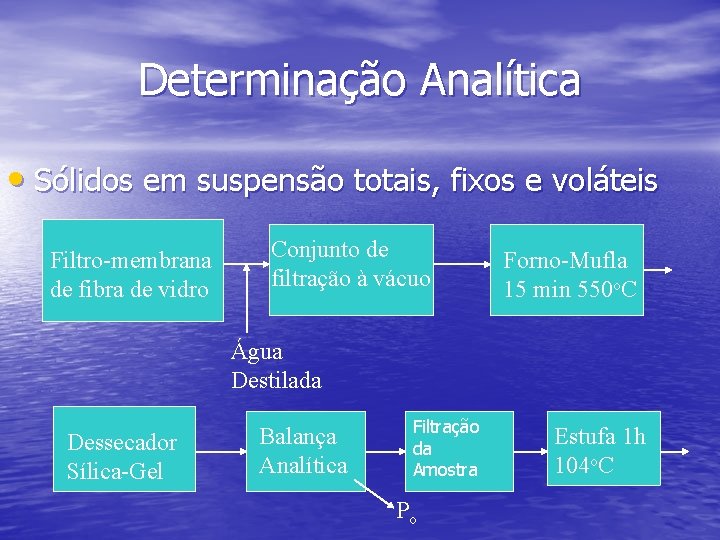 Determinação Analítica

• Sólidos em suspensão totais, fixos e voláteis

Filtro-membrana de fibra de vidro

Conjunto de filtração à vácuo

Forno-Mufla 15 min 550°C

Água Destilada

Dessecador Sílica-Gel

Balança Analítica

Filtração da Amostra

Estufa 1h 104°C

$P_o$